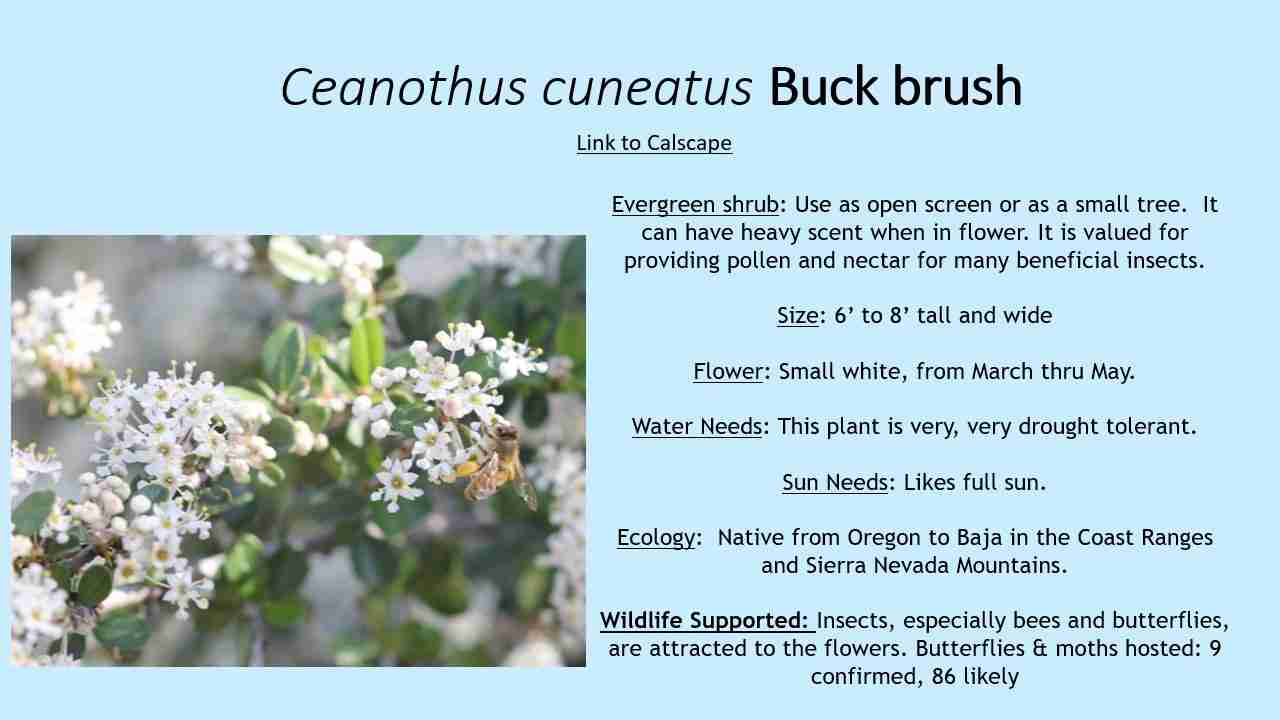 Ceanothus cuneatus Buck brush

Link to Calscape

Evergreen shrub: Use as open screen or as a small tree. It can have heavy scent when in flower. It is valued for providing pollen and nectar for many beneficial insects.

Size: 6’ to 8’ tall and wide

Flower: Small white, from March thru May.

Water Needs: This plant is very, very drought tolerant.

Sun Needs: Likes full sun.

Ecology: Native from Oregon to Baja in the Coast Ranges and Sierra Nevada Mountains.

Wildlife Supported: Insects, especially bees and butterflies, are attracted to the flowers. Butterflies & moths hosted: 9 confirmed, 86 likely